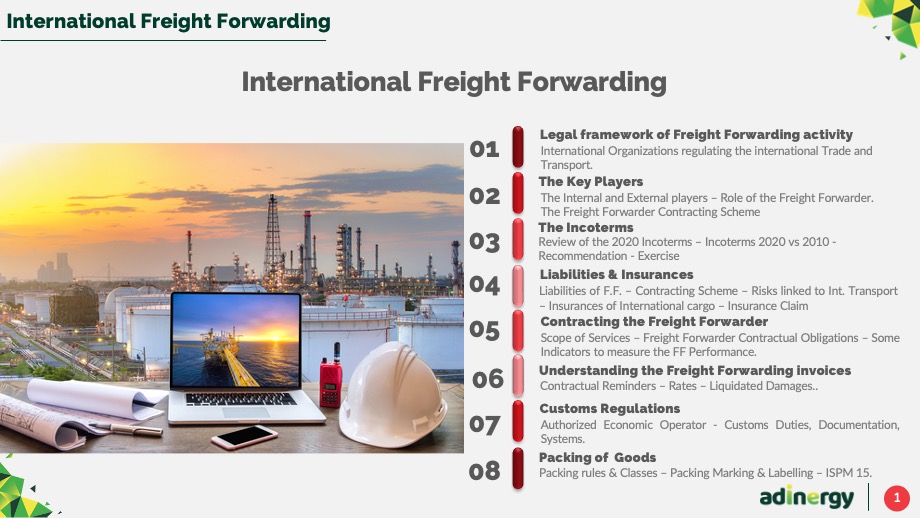 International Freight Forwarding

International Freight Forwarding

01 Legal framework of Freight Forwarding activity
International Organizations regulating the international Trade and Transport.

02 The Key Players
The Internal and External players – Role of the Freight Forwarder. The Freight Forwarder Contracting Scheme

03 The Incoterms
Review of the 2020 Incoterms – Incoterms 2020 vs 2010 - Recommendation - Exercise

04 Liabilities & Insurances
Liabilities of F.F. – Contracting Scheme – Risks linked to Int. Transport – Insurances of International cargo – Insurance Claim

05 Contracting the Freight Forwarder
Scope of Services – Freight Forwarder Contractual Obligations – Some Indicators to measure the FF Performance.

06 Understanding the Freight Forwarding invoices
Contractual Reminders – Rates – Liquidated Damages..

07 Customs Regulations
Authorized Economic Operator - Customs Duties, Documentation, Systems.

08 Packing of Goods
Packing rules & Classes – Packing Marking & Labelling – ISPM 15.

adinergy

1